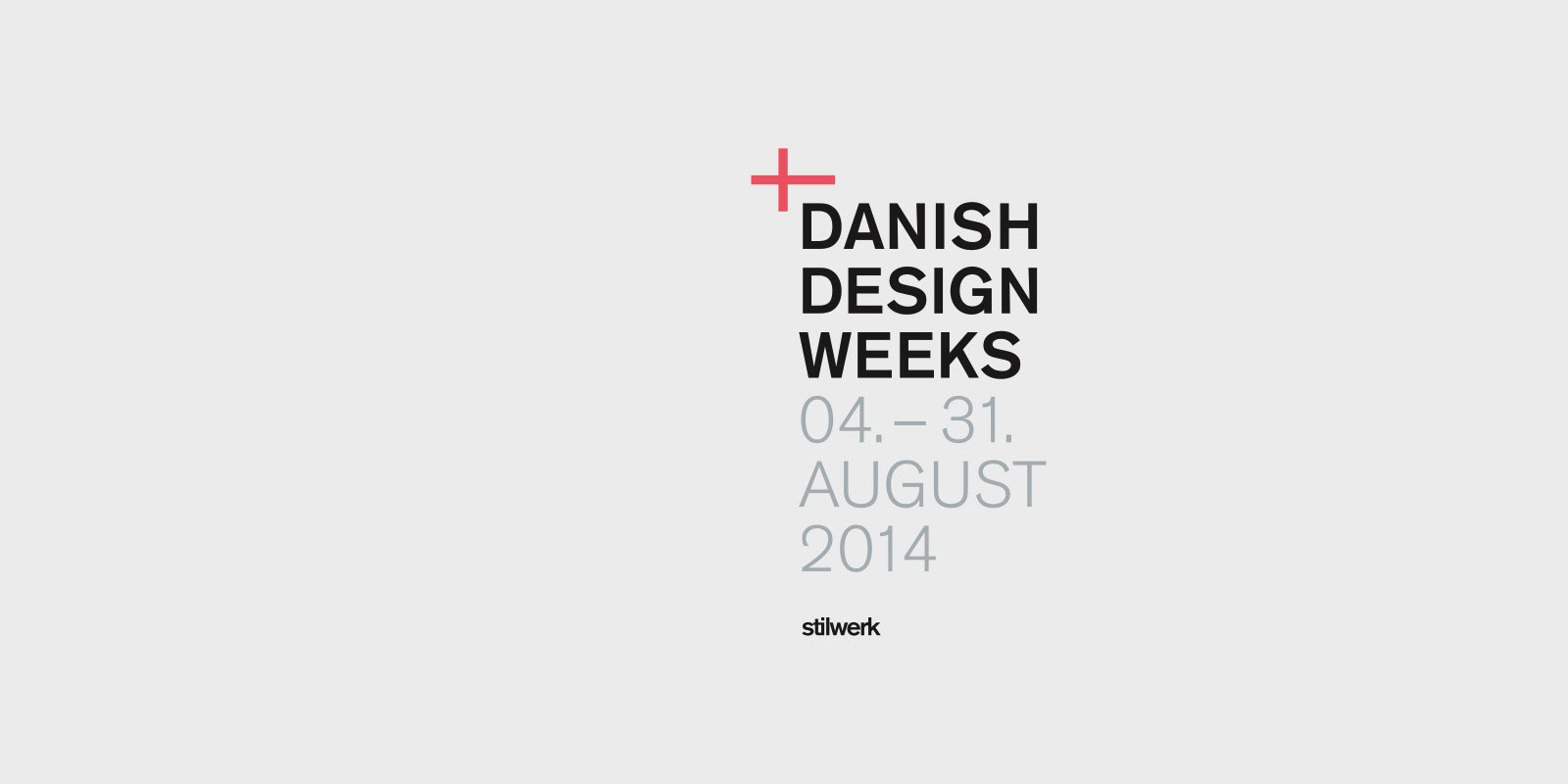 DANISH DESIGN WEEKS
04. – 31. AUGUST 2014

stilwerk